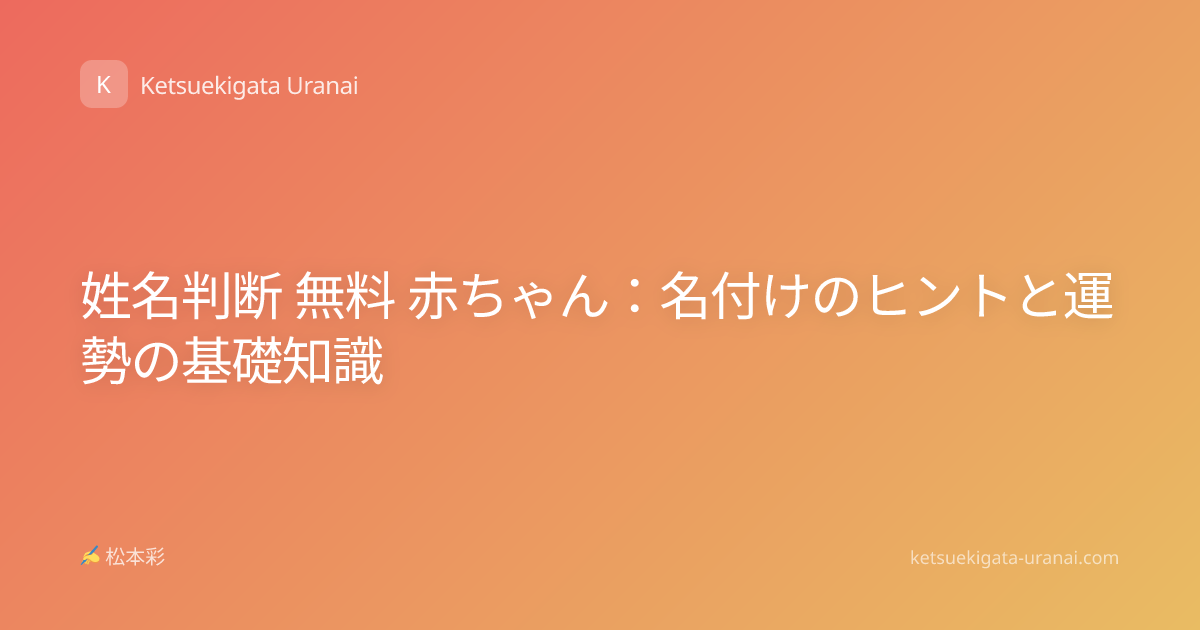 K Ketsuekigata Uranai

姓名判断 無料 赤ちゃん：名付けのヒントと運勢の基礎知識

✍ 松本彩

ketsuekigata-uranai.com